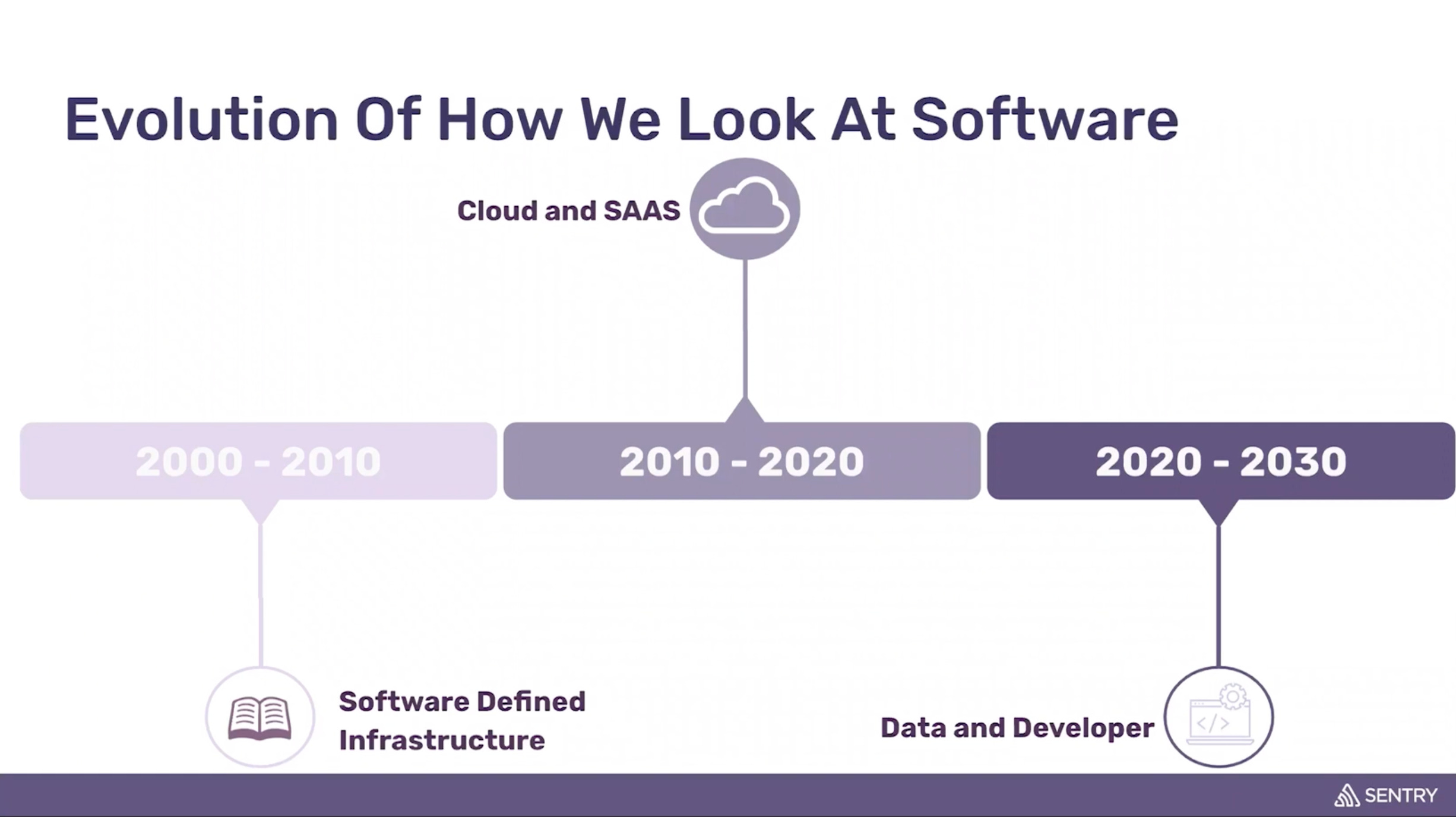 Evolution Of How We Look At Software

Cloud and SAAS

2000 - 2010

2010 - 2020

2020 - 2030

Software Defined Infrastructure

Data and Developer

</>

SENTRY